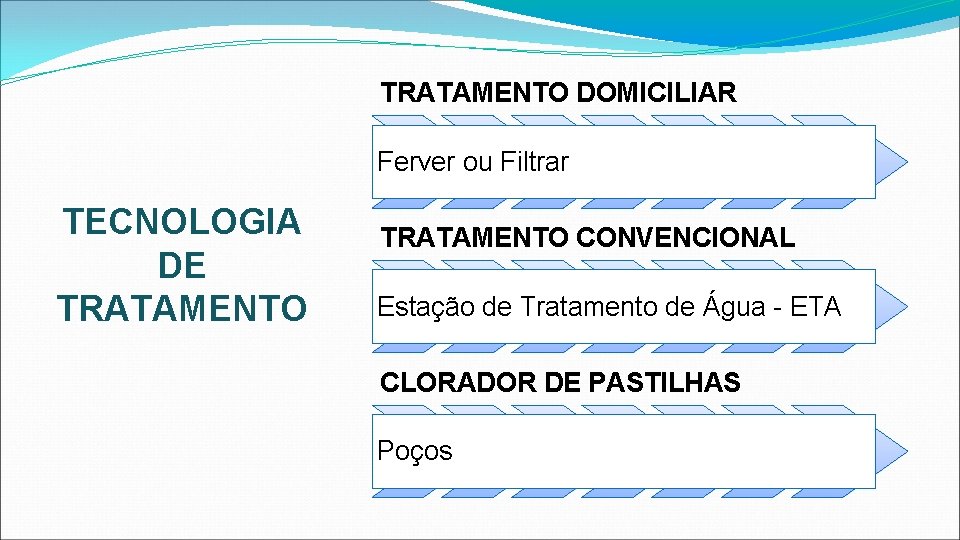 TECNOLOGIA DE TRATAMENTO

TRATAMENTO DOMICILIAR

Ferver ou Filtrar

TRATAMENTO CONVENCIONAL

Estação de Tratamento de Água - ETA

CLORADOR DE PASTILHAS

Poços